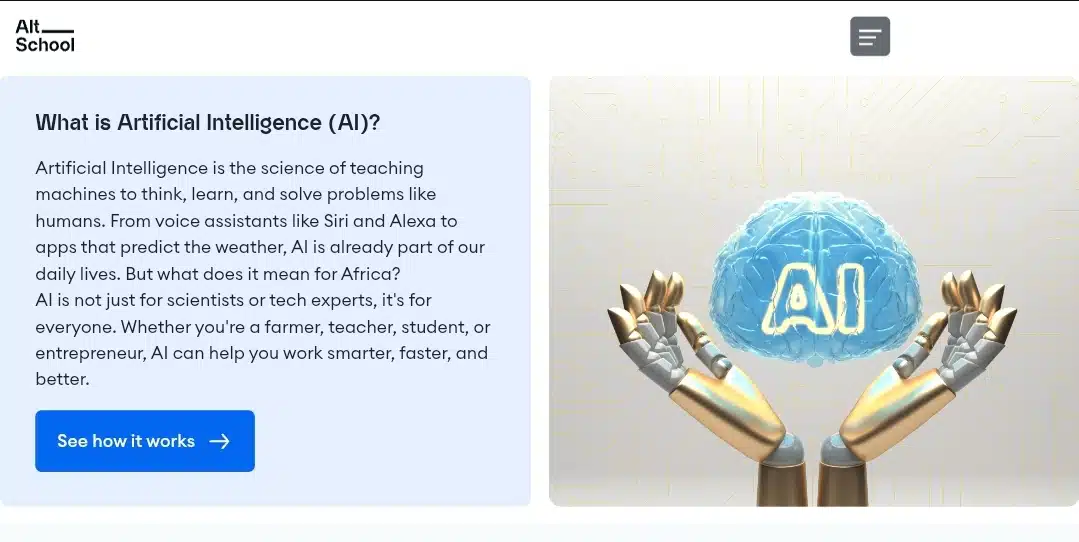 Alt
School

What is Artificial Intelligence (AI)?

Artificial Intelligence is the science of teaching machines to think, learn, and solve problems like humans. From voice assistants like Siri and Alexa to apps that predict the weather, AI is already part of our daily lives. But what does it mean for Africa?
AI is not just for scientists or tech experts, it's for everyone. Whether you're a farmer, teacher, student, or entrepreneur, AI can help you work smarter, faster, and better.

See how it works →

AI